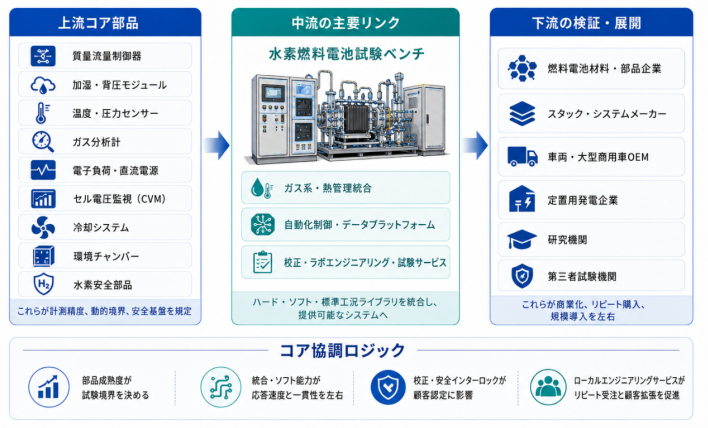 上流コア部品

質量流量制御器
加湿・背圧モジュール
温度・圧力センサー
ガス分析計
電子負荷・直流電源
セル電圧監視（CVM）
冷却システム
環境チャンバー
$H_2$
水素安全部品

これらが計測精度、動的境界、安全基盤を規定

中流の主要リンク

水素燃料電池試験ベンチ

ガス系・熱管理統合
自動化制御・データプラットフォーム
校正・ラボエンジニアリング・試験サービス

ハード・ソフト・標準工況ライブラリを統合し、提供可能なシステムへ

下流の検証・展開

燃料電池材料・部品企業
スタック・システムメーカー
車両・大型商用車OEM
定置用発電企業
研究機関
第三者試験機関

これらが商業化、リピート購入、規模導入を左右

コア協調ロジック

部品成熟度が試験境界を決める

統合・ソフト能力が応答速度と一貫性を左右

校正・安全インターロックが顧客認定に影響

ローカルエンジニアリングサービスがリピート受注と顧客拡張を促進